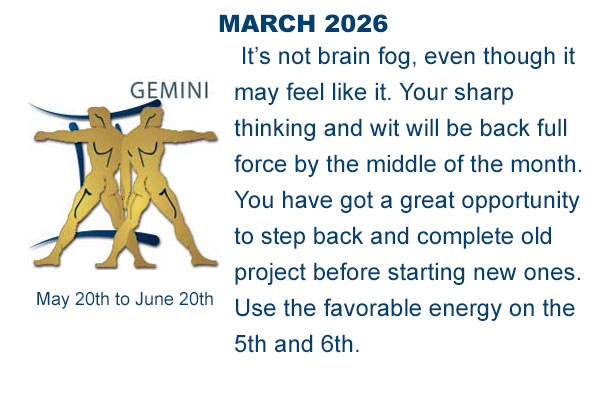 MARCH 2026

GEMINI

May 20th to June 20th

It's not brain fog, even though it may feel like it. Your sharp thinking and wit will be back full force by the middle of the month. You have got a great opportunity to step back and complete old project before starting new ones. Use the favorable energy on the 5th and 6th.